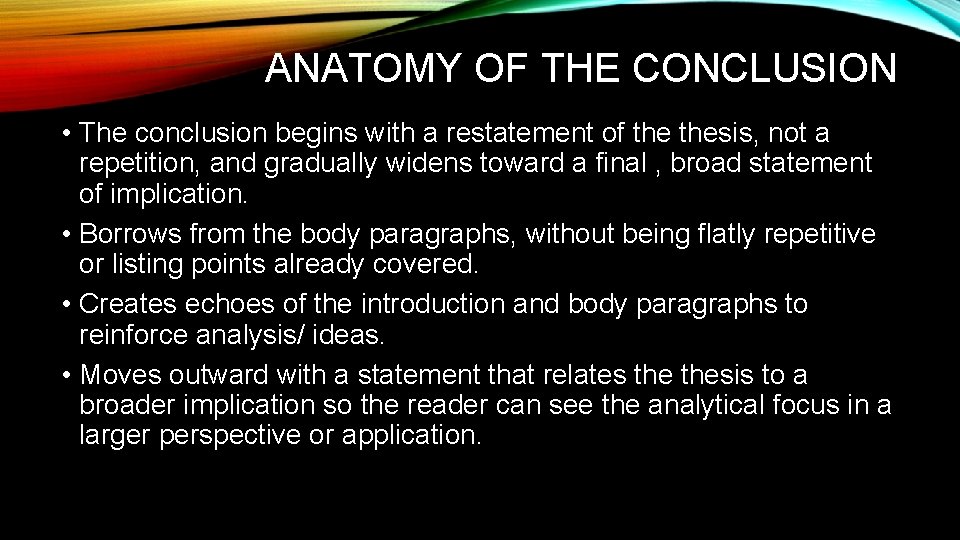 ANATOMY OF THE CONCLUSION

• The conclusion begins with a restatement of the thesis, not a repetition, and gradually widens toward a final , broad statement of implication.

• Borrows from the body paragraphs, without being flatly repetitive or listing points already covered.

• Creates echoes of the introduction and body paragraphs to reinforce analysis/ ideas.

• Moves outward with a statement that relates the thesis to a broader implication so the reader can see the analytical focus in a larger perspective or application.